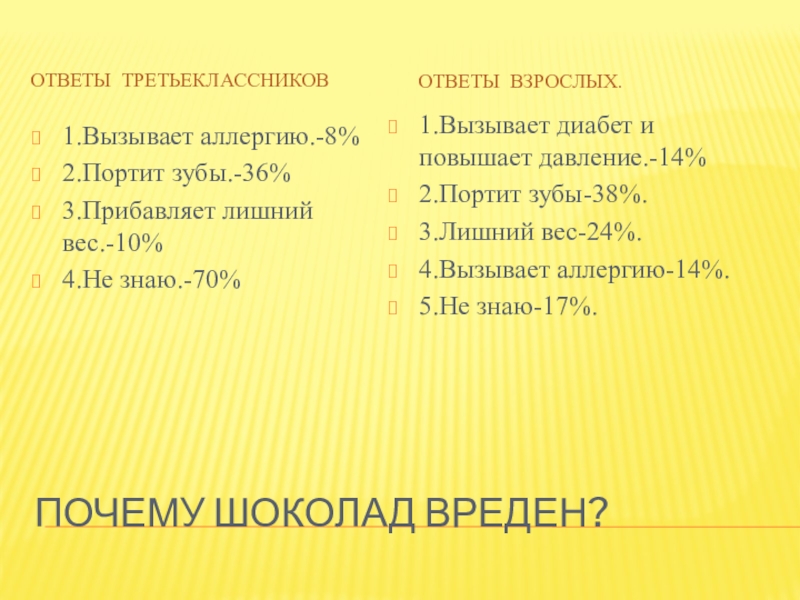 ОТВЕТЫ ТРЕТЬЕКЛАССНИКОВ

1.Вызывает аллергию.-8%
2.Портит зубы.-36%
3.Прибавляет лишний вес.-10%
4.Не знаю.-70%

ОТВЕТЫ ВЗРОСЛЫХ.

1.Вызывает диабет и повышает давление.-14%
2.Портит зубы-38%.
3.Лишний вес-24%.
4.Вызывает аллергию-14%.
5.Не знаю-17%.

ПОЧЕМУ ШОКОЛАД ВРЕДЕН?